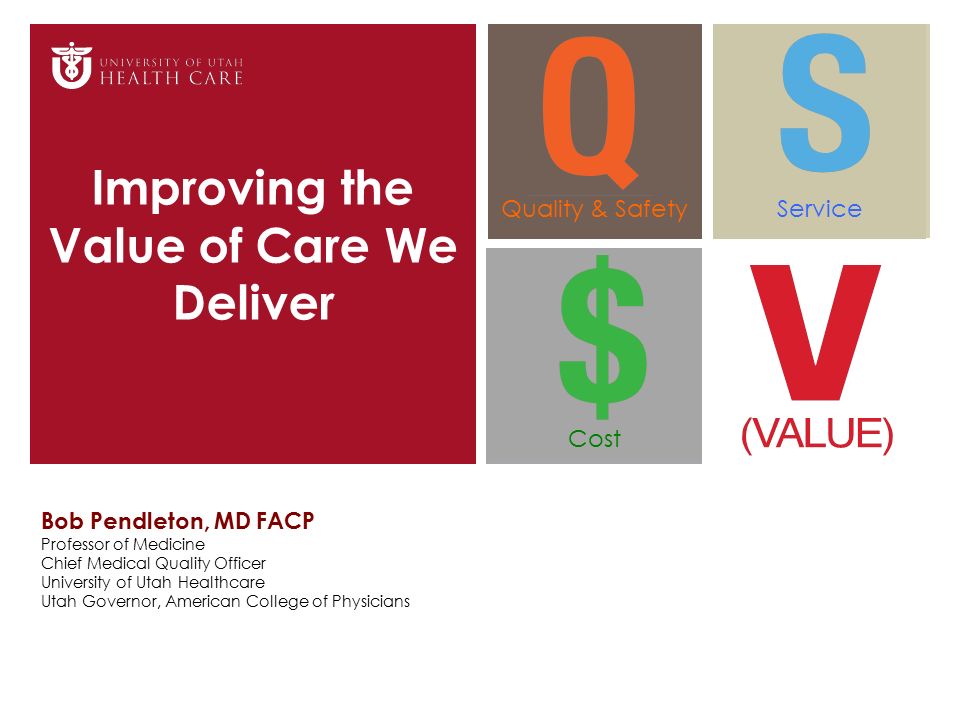 UNIVERSITY OF UTAH
HEALTH CARE

Improving the Value of Care We Deliver

Q
Quality & Safety

S
Service

$
Cost

V
(VALUE)

Bob Pendleton, MD FACP
Professor of Medicine
Chief Medical Quality Officer
University of Utah Healthcare
Utah Governor, American College of Physicians